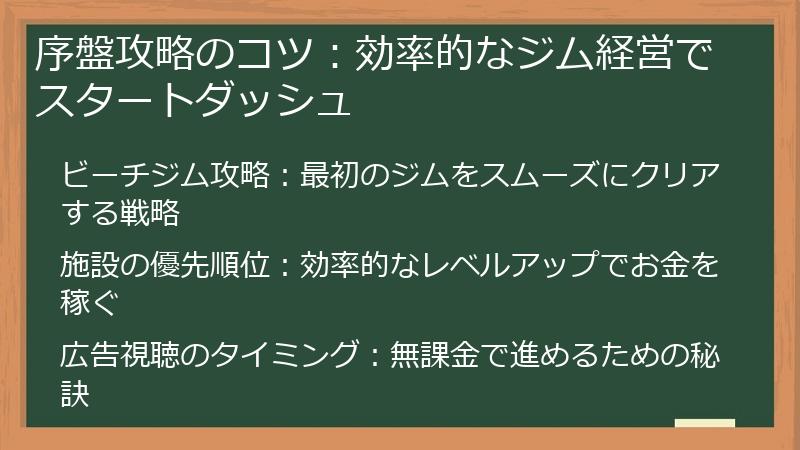 序盤攻略のコツ：効率的なジム経営でスタートダッシュ

ビーチジム攻略：最初のジムをスムーズにクリアする戦略

施設の優先順位：効率的なレベルアップでお金を稼ぐ

広告視聴のタイミング：無課金で進めるための秘訣